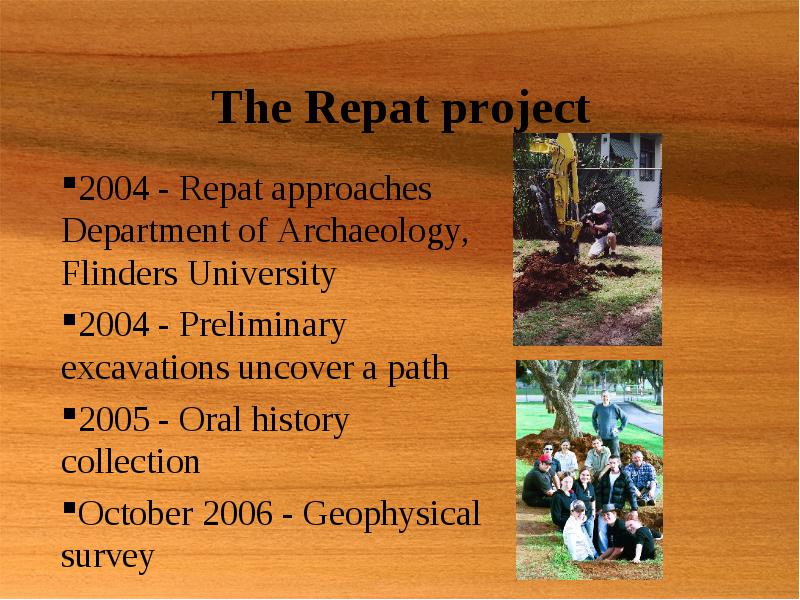 The Repat project

▪2004 - Repat approaches Department of Archaeology, Flinders University

▪2004 - Preliminary excavations uncover a path

▪2005 - Oral history collection

▪October 2006 - Geophysical survey